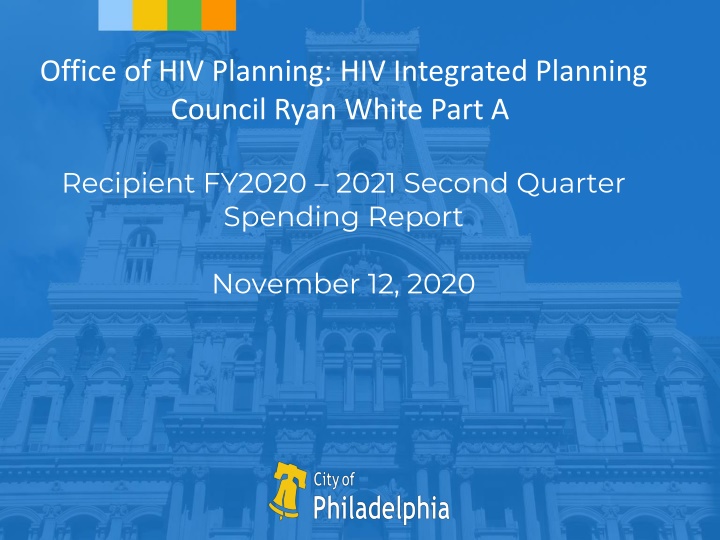 Office of HIV Planning: HIV Integrated Planning Council Ryan White Part A

Recipient FY2020 – 2021 Second Quarter Spending Report

November 12, 2020

City of
Philadelphia